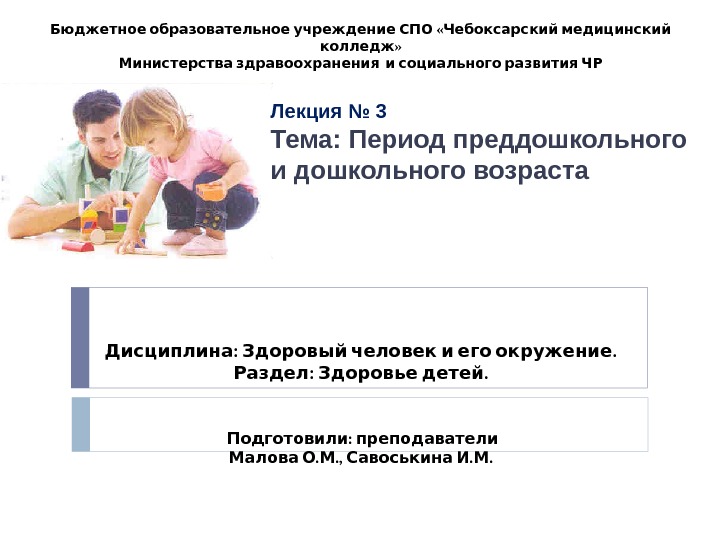 Бюджетное образовательное учреждение СПО «Чебоксарский медицинский колледж»
Министерства здравоохранения и социального развития ЧР

Лекция № 3
Тема: Период преддошкольного и дошкольного возраста

Дисциплина: Здоровый человек и его окружение.
Раздел: Здоровье детей.

Подготовили: преподаватели
Малова О.М., Савоськина И.М.